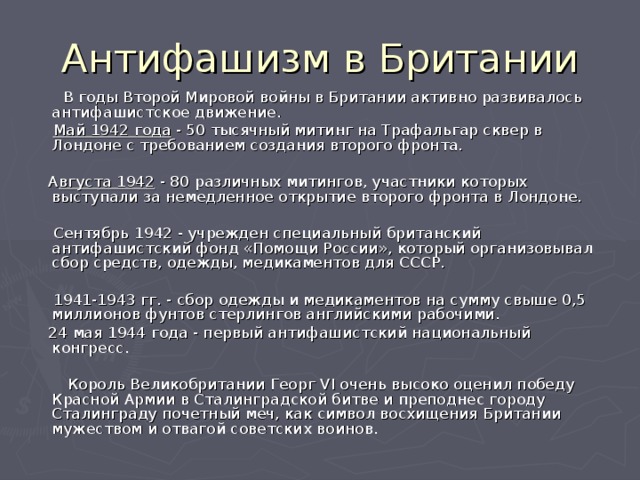 Антифашизм в Британии

В годы Второй Мировой войны в Британии активно развивалось антифашистское движение.

Май 1942 года - 50 тысячный митинг на Трафальгар сквер в Лондоне с требованием создания второго фронта.

Августа 1942 - 80 различных митингов, участники которых выступали за немедленное открытие второго фронта в Лондоне.

Сентябрь 1942 - учрежден специальный британский антифашистский фонд «Помощи России», который организовывал сбор средств, одежды, медикаментов для СССР.

1941-1943 гг. - сбор одежды и медикаментов на сумму свыше 0,5 миллионов фунтов стерлингов английскими рабочими.

24 мая 1944 года - первый антифашистский национальный конгресс.

Король Великобритании Георг VI очень высоко оценил победу Красной Армии в Сталинградской битве и преподнес городу Сталинграду почетный меч, как символ восхищения Британии мужеством и отвагой советских воинов.